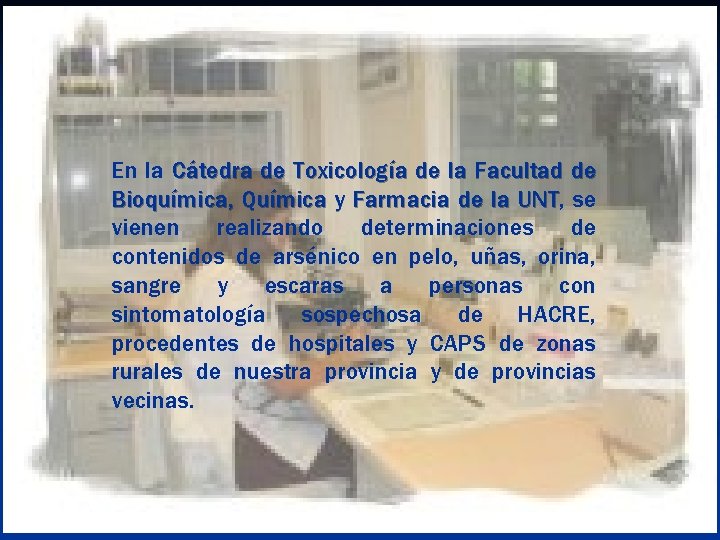 En la Cátedra de Toxicología de la Facultad de Bioquímica, Química y Farmacia de la UNT, se vienen realizando determinaciones de contenidos de arsénico en pelo, uñas, orina, sangre y escaras a personas con sintomatología sospechosa de HACRE, procedentes de hospitales y CAPS de zonas rurales de nuestra provincia y de provincias vecinas.